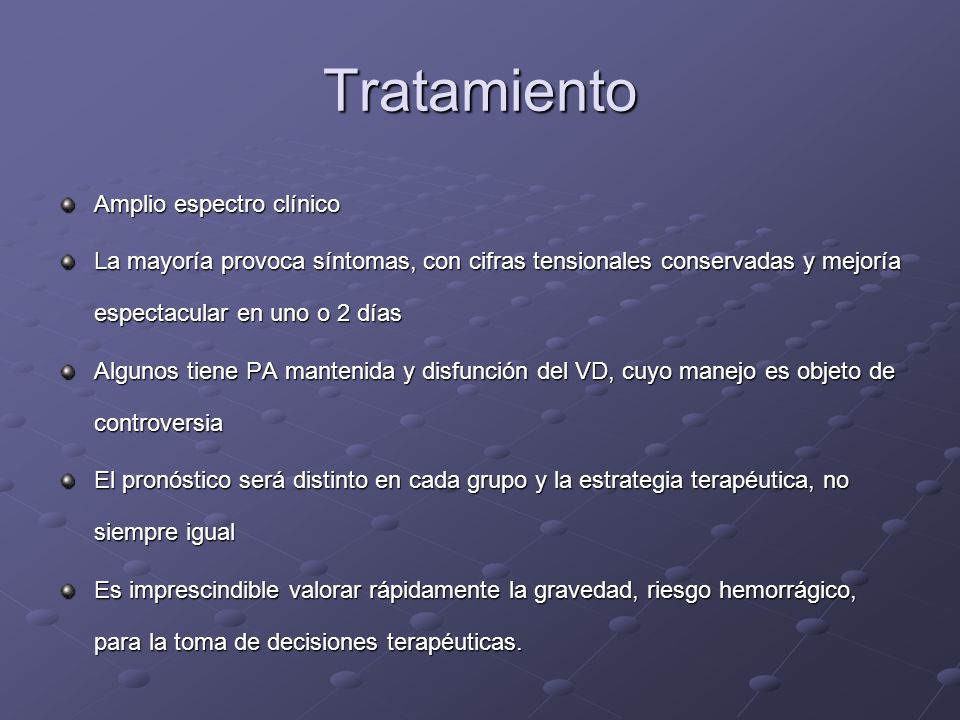 Tratamiento

Amplio espectro clínico

La mayoría provoca síntomas, con cifras tensionales conservadas y mejoría espectacular en uno o 2 días

Algunos tiene PA mantenida y disfunción del VD, cuyo manejo es objeto de controversia

El pronóstico será distinto en cada grupo y la estrategia terapéutica, no siempre igual

Es imprescindible valorar rápidamente la gravedad, riesgo hemorrágico, para la toma de decisiones terapéuticas.